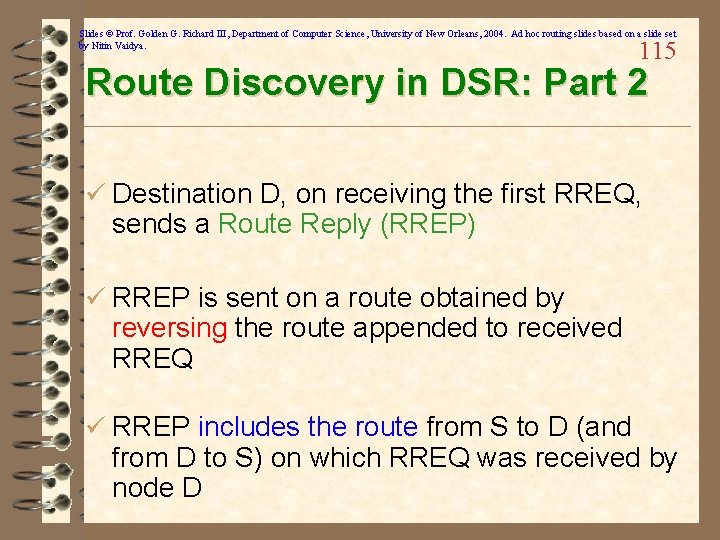 Slides © Prof. Golden G. Richard III, Department of Computer Science, University of New Orleans, 2004. Ad hoc routing slides based on a slide set by Nitin Vaidya.

115

Route Discovery in DSR: Part 2

✓ Destination D, on receiving the first RREQ, sends a Route Reply (RREP)

✓ RREP is sent on a route obtained by reversing the route appended to received RREQ

✓ RREP includes the route from S to D (and from D to S) on which RREQ was received by node D